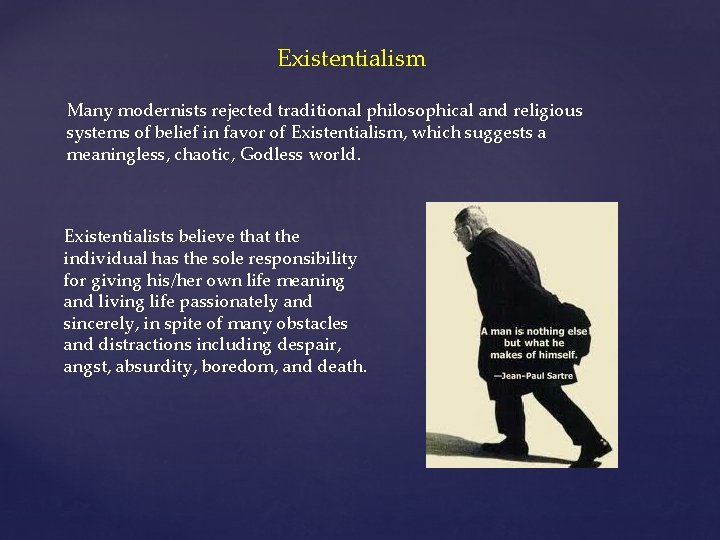 Existentialism

Many modernists rejected traditional philosophical and religious systems of belief in favor of Existentialism, which suggests a meaningless, chaotic, Godless world.

Existentialists believe that the individual has the sole responsibility for giving his/her own life meaning and living life passionately and sincerely, in spite of many obstacles and distractions including despair, angst, absurdity, boredom, and death.

A man is nothing else but what he makes of himself.
—Jean-Paul Sartre